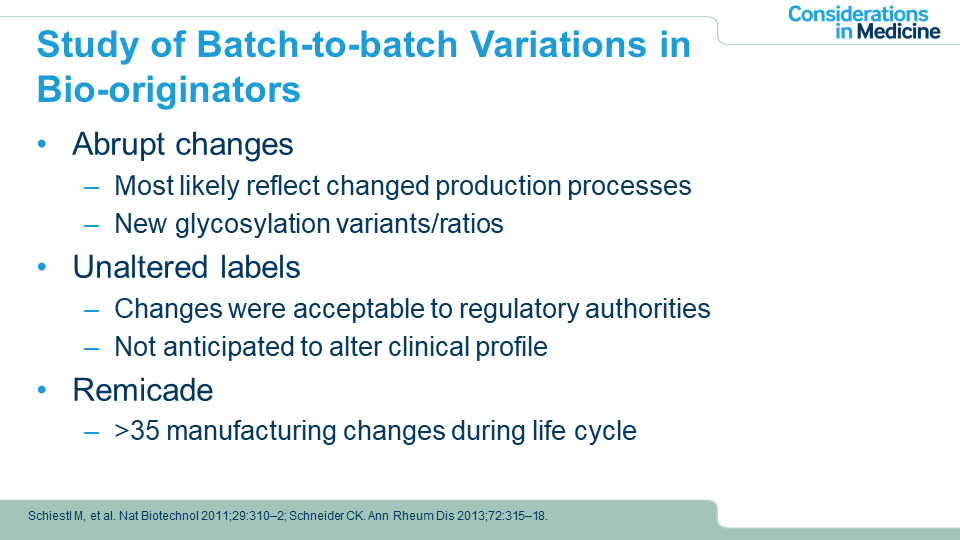 Considerations in Medicine

Study of Batch-to-batch Variations in Bio-originators

• Abrupt changes
– Most likely reflect changed production processes
– New glycosylation variants/ratios

• Unaltered labels
– Changes were acceptable to regulatory authorities
– Not anticipated to alter clinical profile

• Remicade
– >35 manufacturing changes during life cycle

Schiestl M, et al. Nat Biotechnol 2011;29:310–2; Schneider CK. Ann Rheum Dis 2013;72:315–18.